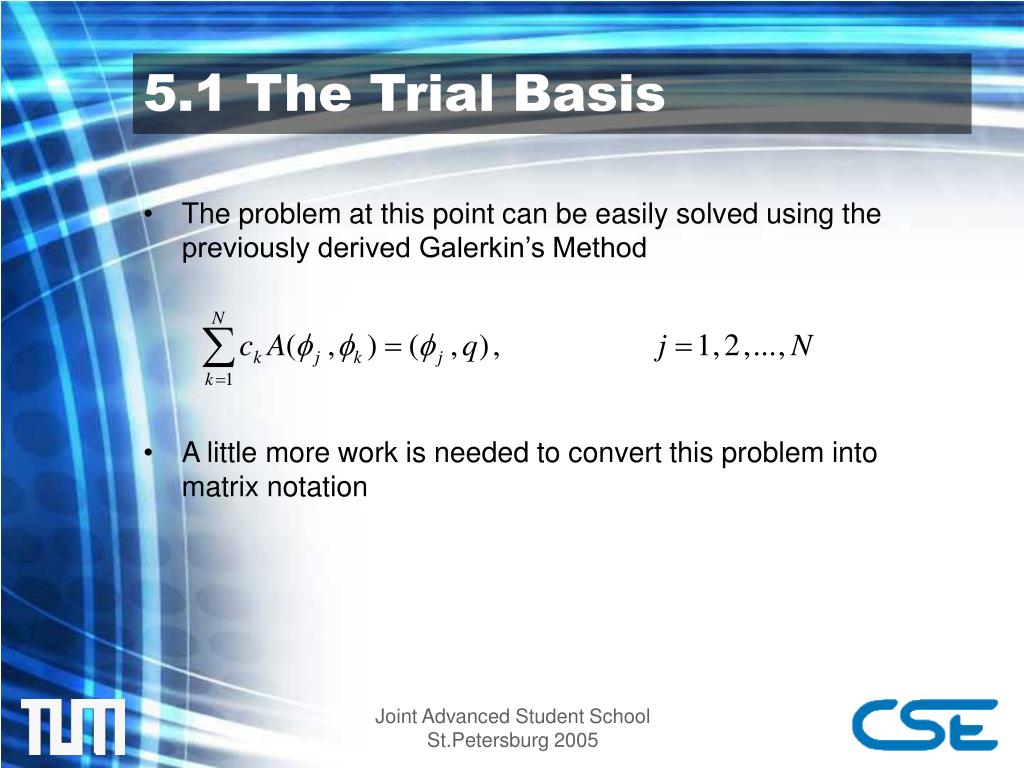 5.1 The Trial Basis

• The problem at this point can be easily solved using the previously derived Galerkin's Method

$\sum_{k=1}^{N} c_k A(\phi_j, \phi_k) = (\phi_j, q), \qquad j = 1, 2, ..., N$

• A little more work is needed to convert this problem into matrix notation

TUM

Joint Advanced Student School
St.Petersburg 2005

CSE